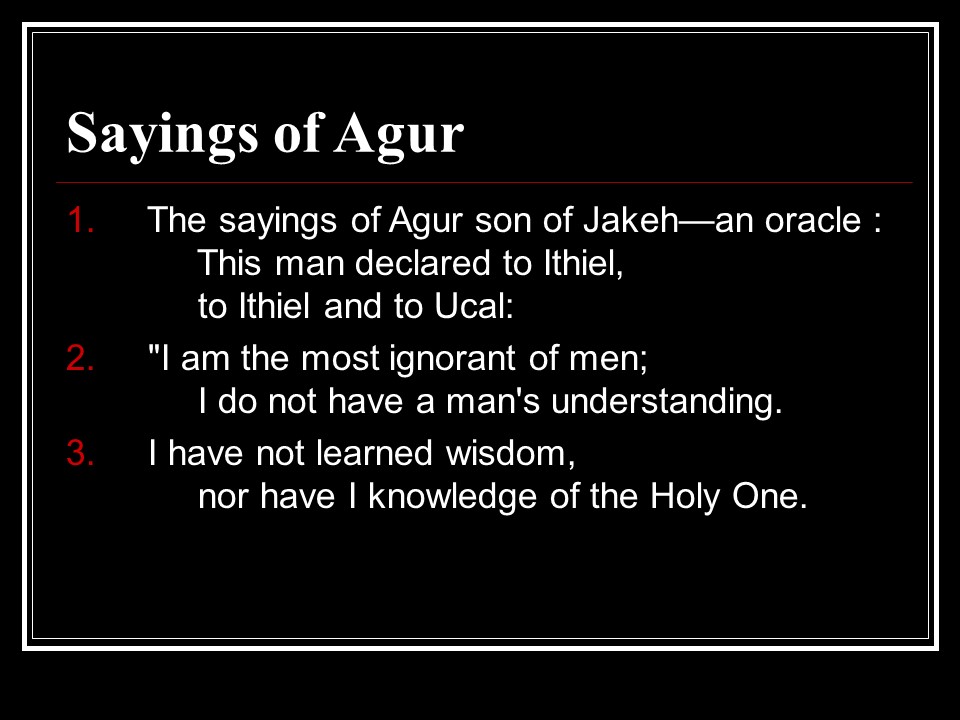 Sayings of Agur

1. The sayings of Agur son of Jakeh—an oracle :
This man declared to Ithiel,
to Ithiel and to Ucal:

2. "I am the most ignorant of men;
I do not have a man's understanding.

3. I have not learned wisdom,
nor have I knowledge of the Holy One.